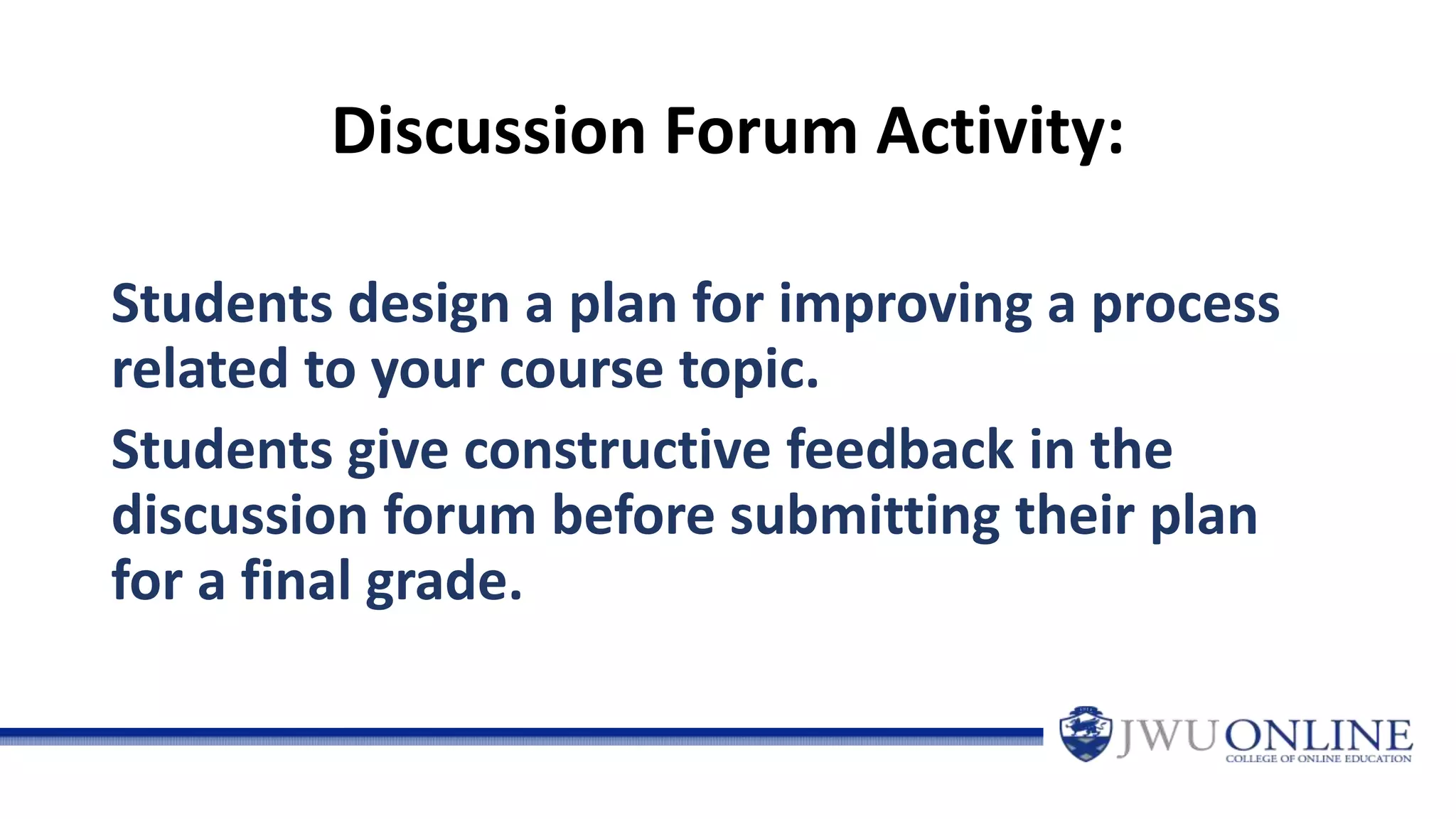 Discussion Forum Activity:

Students design a plan for improving a process related to your course topic.

Students give constructive feedback in the discussion forum before submitting their plan for a final grade.

JWU ONLINE
COLLEGE OF ONLINE EDUCATION